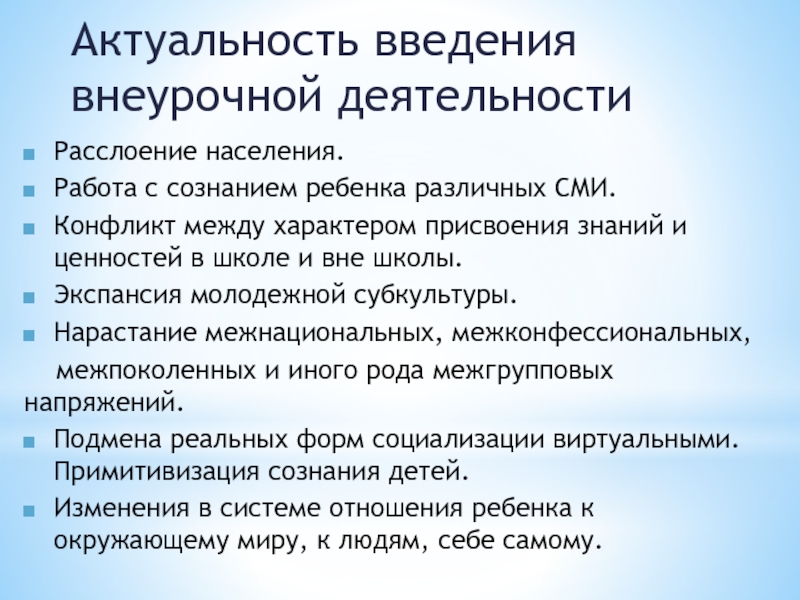 Актуальность введения внеурочной деятельности

Расслоение населения.

Работа с сознанием ребенка различных СМИ.

Конфликт между характером присвоения знаний и ценностей в школе и вне школы.

Экспансия молодежной субкультуры.

Нарастание межнациональных, межконфессиональных, межпоколенных и иного рода межгрупповых напряжений.

Подмена реальных форм социализации виртуальными. Примитивизация сознания детей.

Изменения в системе отношения ребенка к окружающему миру, к людям, себе самому.